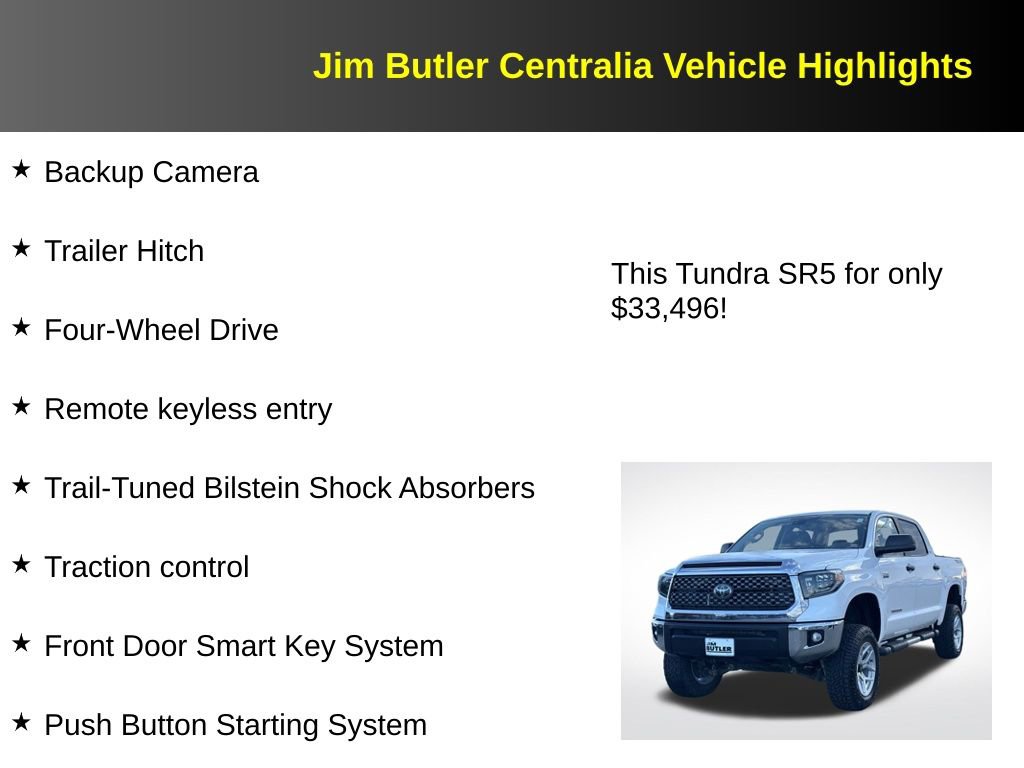 Jim Butler Centralia Vehicle Highlights

★ Backup Camera

★ Trailer Hitch

★ Four-Wheel Drive

★ Remote keyless entry

★ Trail-Tuned Bilstein Shock Absorbers

★ Traction control

★ Front Door Smart Key System

★ Push Button Starting System

This Tundra SR5 for only $33,496!

JIM BUTLER